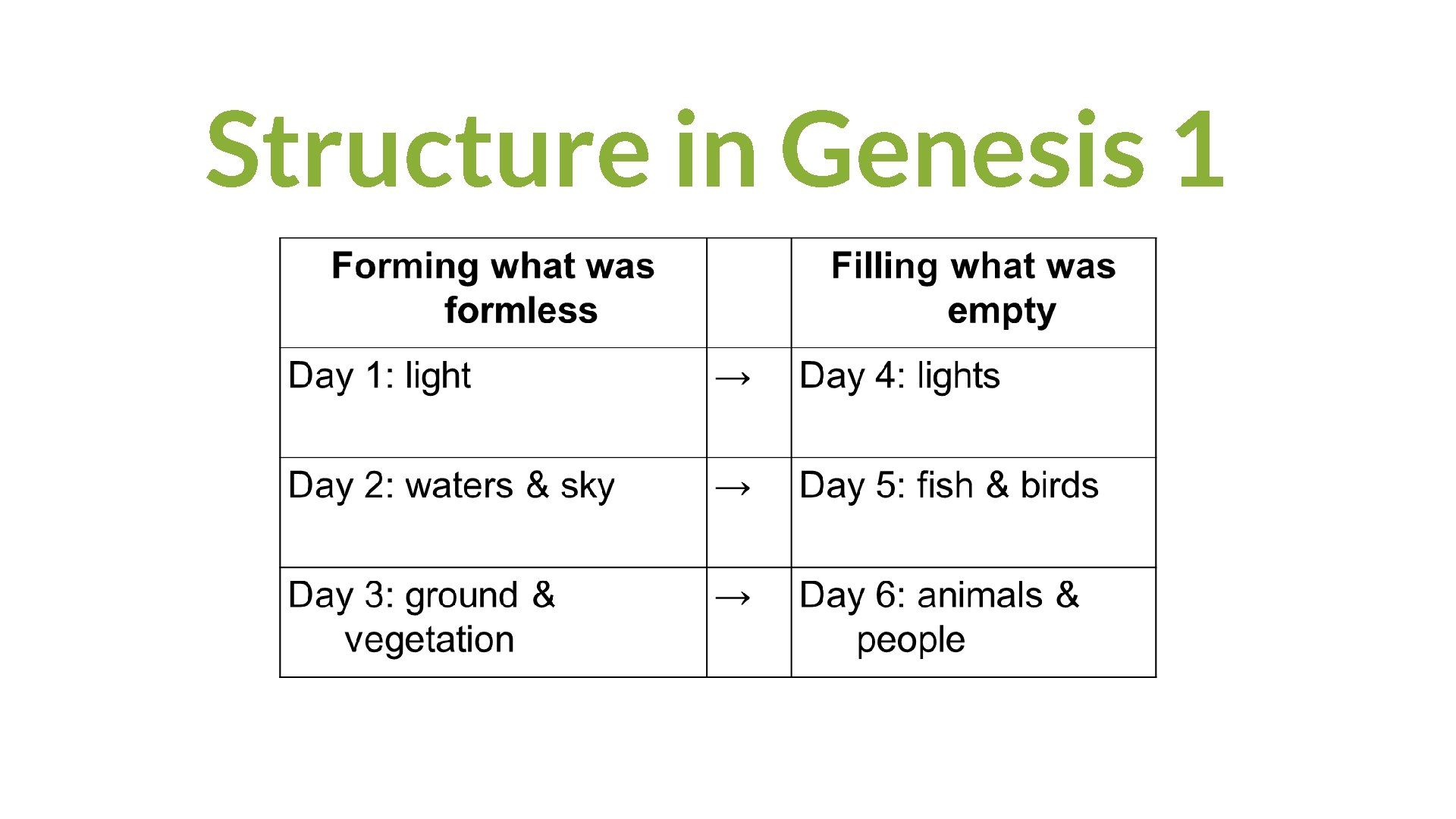 Structure in Genesis 1

| Forming what was formless | | Filling what was empty |
|---|---|---|
| Day 1: light | → | Day 4: lights |
| Day 2: waters & sky | → | Day 5: fish & birds |
| Day 3: ground & vegetation | → | Day 6: animals & people |